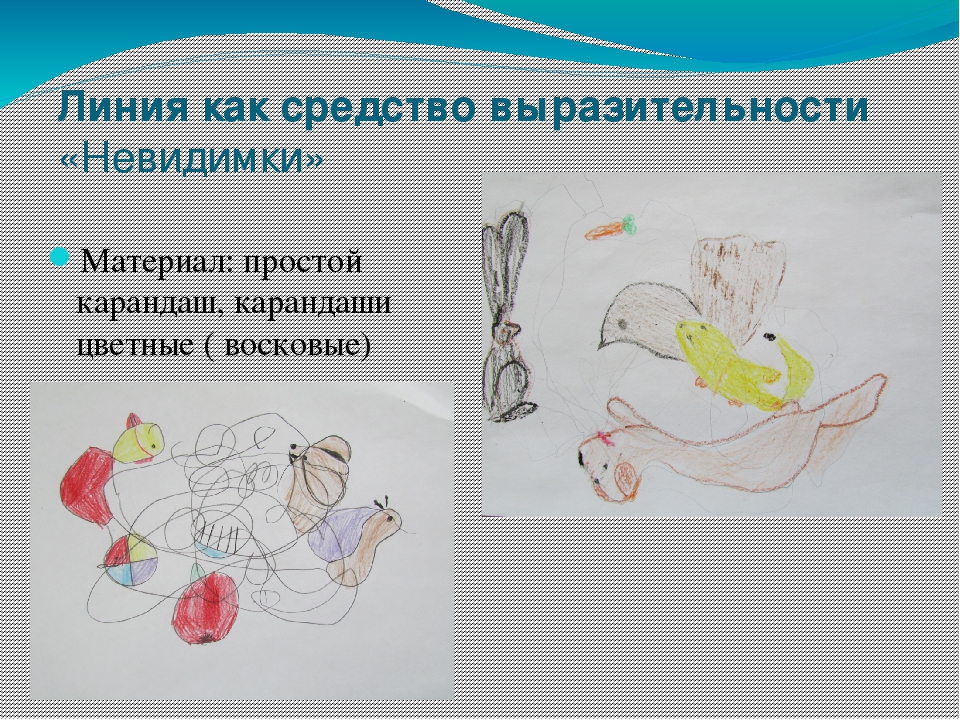 Линия как средство выразительности «Невидимки»

Материал: простой карандаш, карандаши цветные ( восковые)